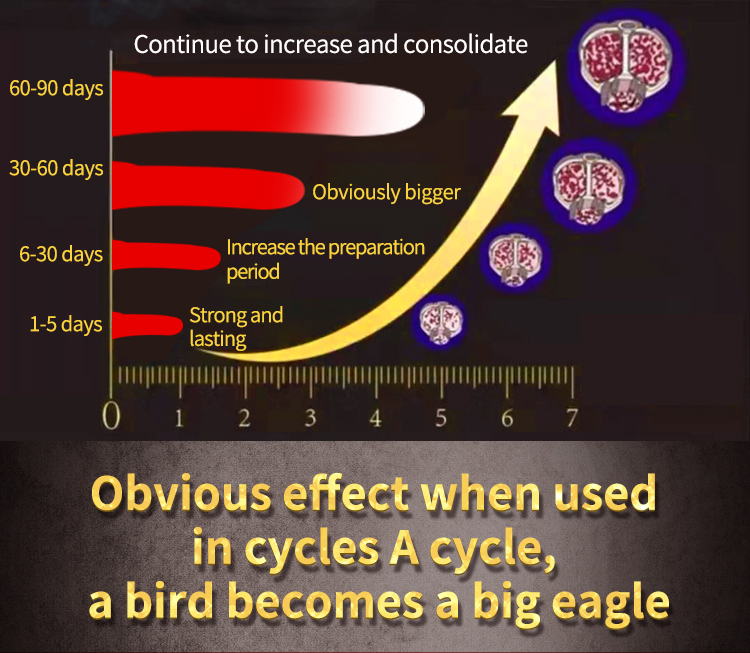 Continue to increase and consolidate

60-90 days

30-60 days

Obviously bigger

6-30 days

Increase the preparation period

1-5 days

Strong and lasting

0 1 2 3 4 5 6 7

Obvious effect when used in cycles A cycle, a bird becomes a big eagle